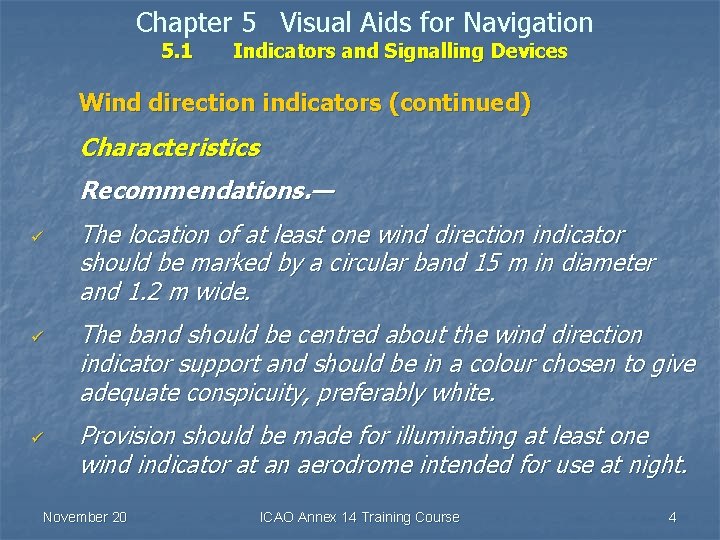 Chapter 5 Visual Aids for Navigation
5.1 Indicators and Signalling Devices

Wind direction indicators (continued)

Characteristics

Recommendations.—

✓ The location of at least one wind direction indicator should be marked by a circular band 15 m in diameter and 1.2 m wide.

✓ The band should be centred about the wind direction indicator support and should be in a colour chosen to give adequate conspicuity, preferably white.

✓ Provision should be made for illuminating at least one wind indicator at an aerodrome intended for use at night.

November 20 ICAO Annex 14 Training Course 4